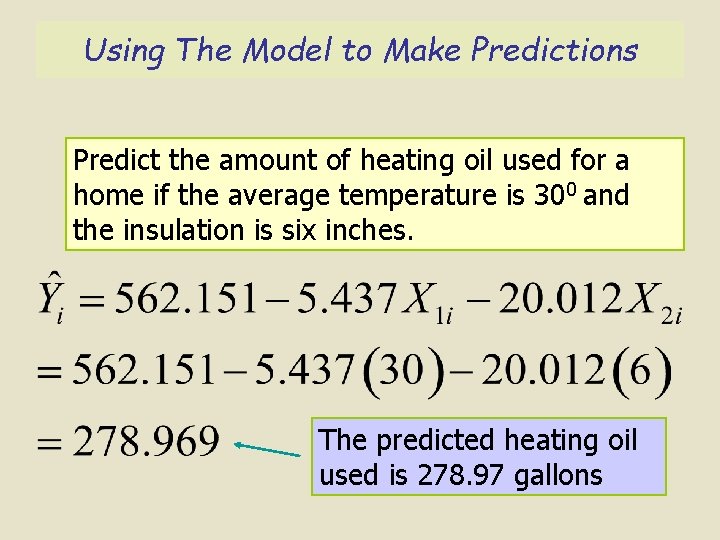 Using The Model to Make Predictions

Predict the amount of heating oil used for a home if the average temperature is $30^0$ and the insulation is six inches.

$\hat{Y}_i = 562.151 - 5.437 X_{1i} - 20.012 X_{2i}$

$= 562.151 - 5.437(30) - 20.012(6)$

$= 278.969$

The predicted heating oil used is 278.97 gallons